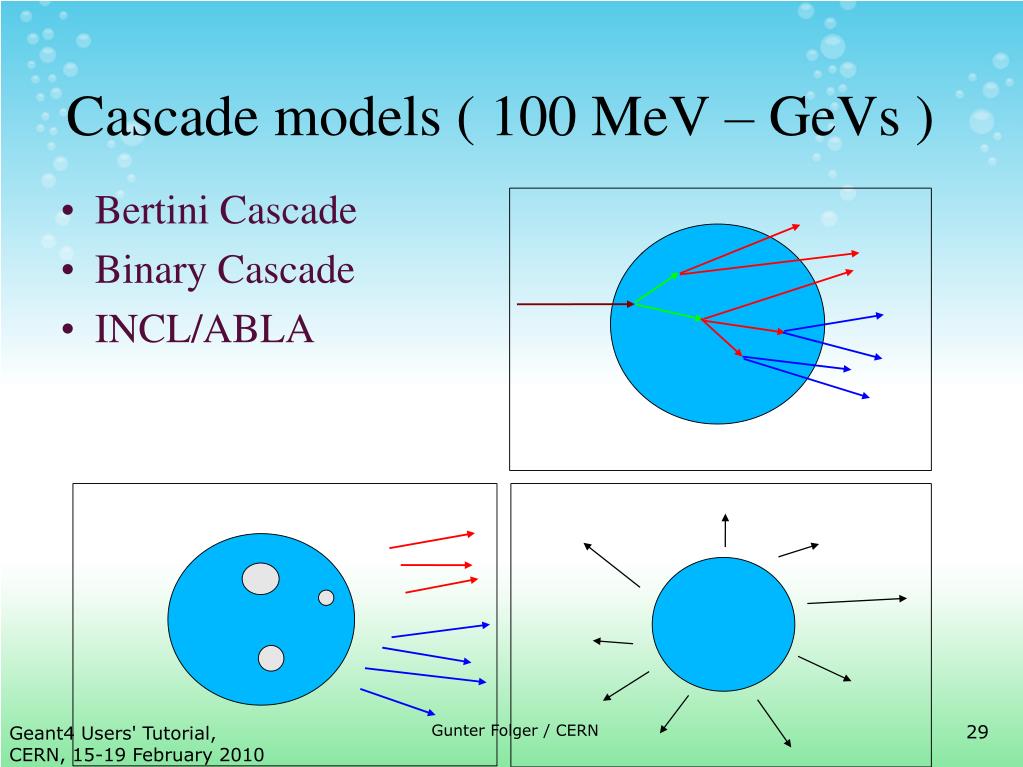 Cascade models ( 100 MeV – GeVs )

• Bertini Cascade
• Binary Cascade
• INCL/ABLA

Geant4 Users' Tutorial,
CERN, 15-19 February 2010

Gunter Folger / CERN

29